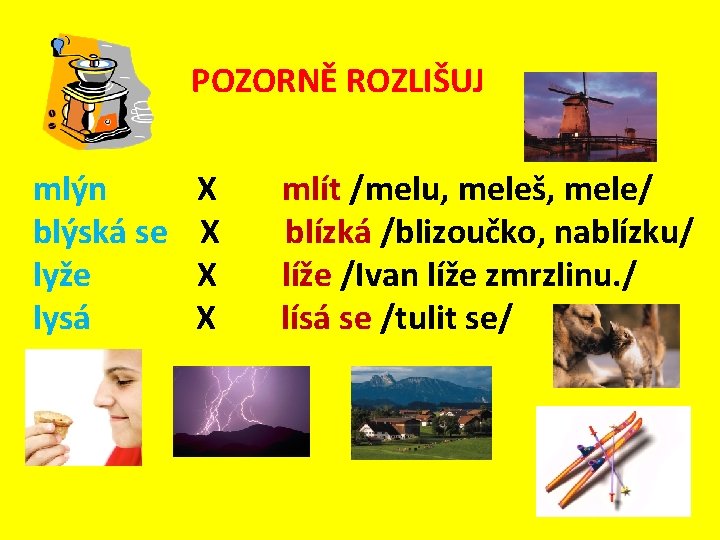 POZORNĚ ROZLIŠUJ

mlýn X mlít /melu, meleš, mele/
blýská se X blízká /blizoučko, nablízku/
lyže X líže /Ivan líže zmrzlinu./
lysá X lísá se /tulit se/